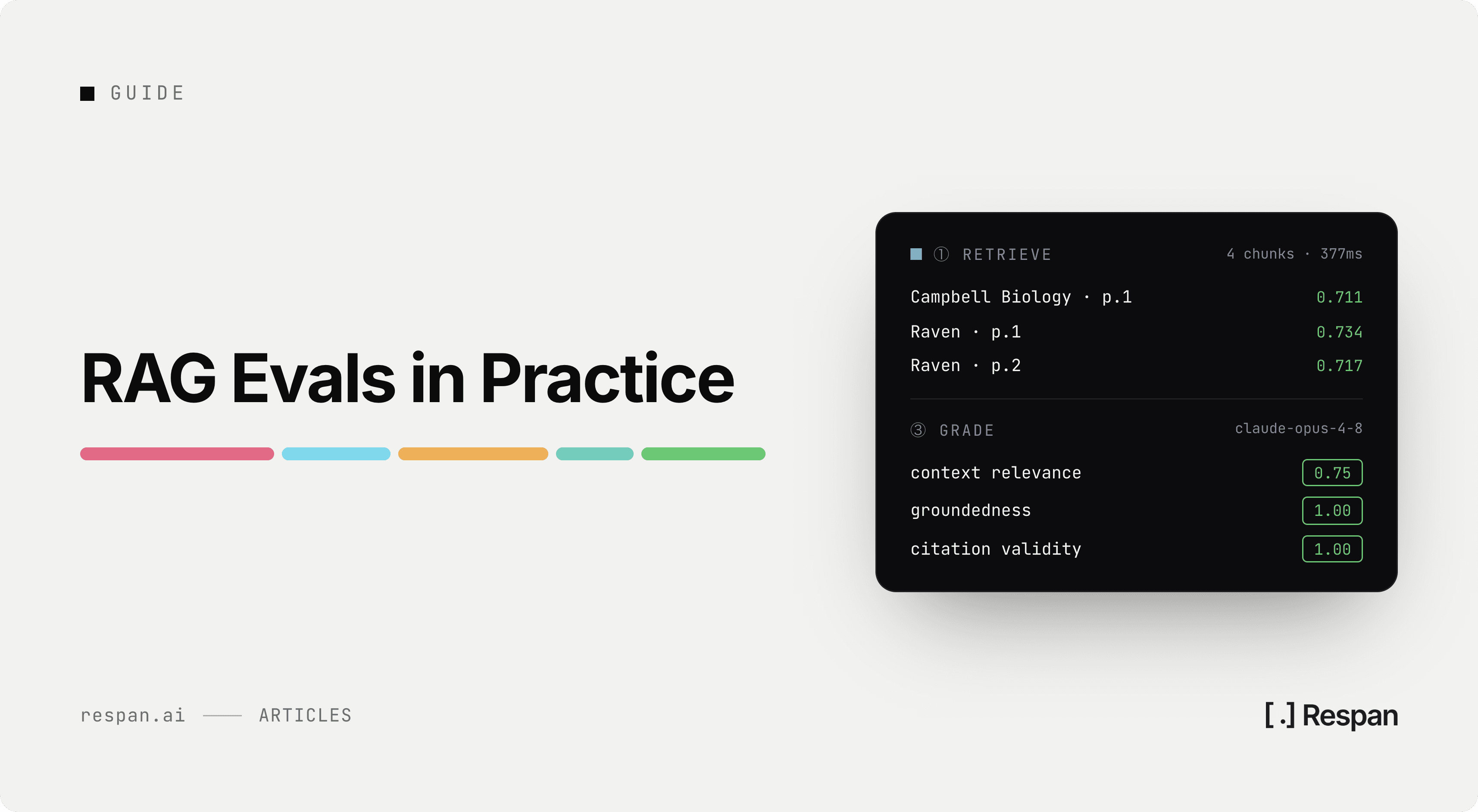 GUIDE

RAG Evals in Practice

① RETRIEVE 4 chunks · 377ms

Campbell Biology · p.1 0.711

Raven · p.1 0.734

Raven · p.2 0.717

③ GRADE claude-opus-4-8

context relevance 0.75

groundedness 1.00

citation validity 1.00

respan.ai —— ARTICLES

[.] Respan